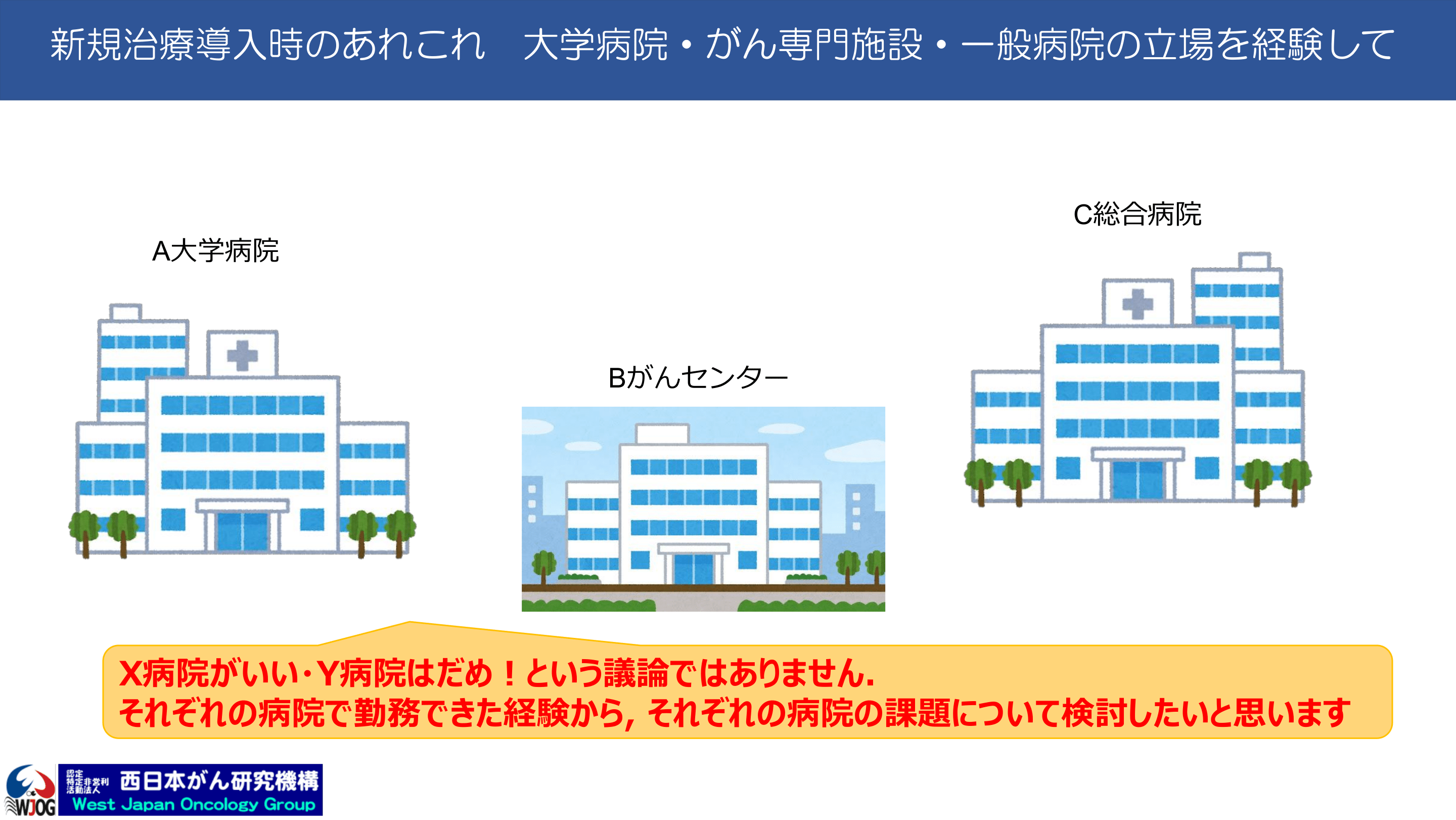 新規治療導入時のあれこれ　大学病院・がん専門施設・一般病院の立場を経験して

A大学病院

Bがんセンター

C総合病院

X病院がいい･Y病院はだめ！という議論ではありません.
それぞれの病院で勤務できた経験から, それぞれの病院の課題について検討したいと思います

WJOG 認定特定非営利活動法人 西日本がん研究機構 West Japan Oncology Group